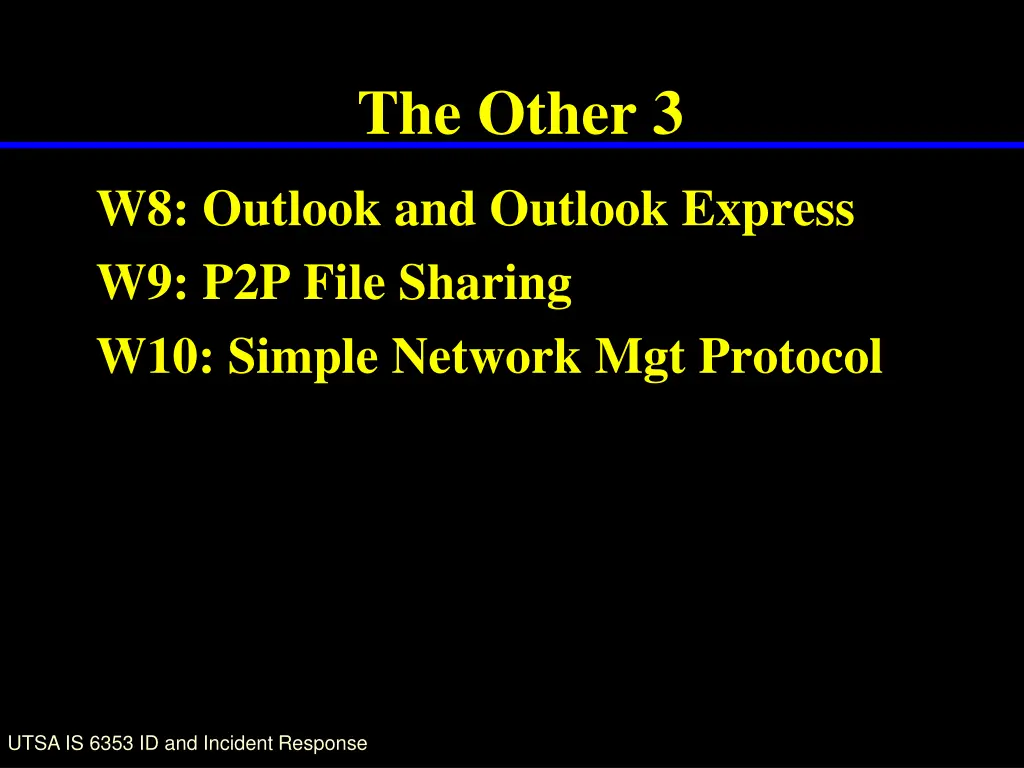 The Other 3

W8: Outlook and Outlook Express

W9: P2P File Sharing

W10: Simple Network Mgt Protocol

UTSA IS 6353 ID and Incident Response